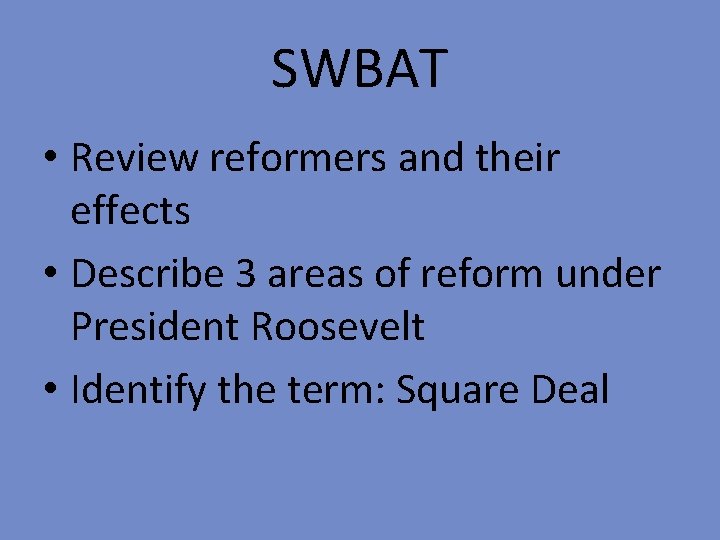 SWBAT

• Review reformers and their effects
• Describe 3 areas of reform under President Roosevelt
• Identify the term: Square Deal